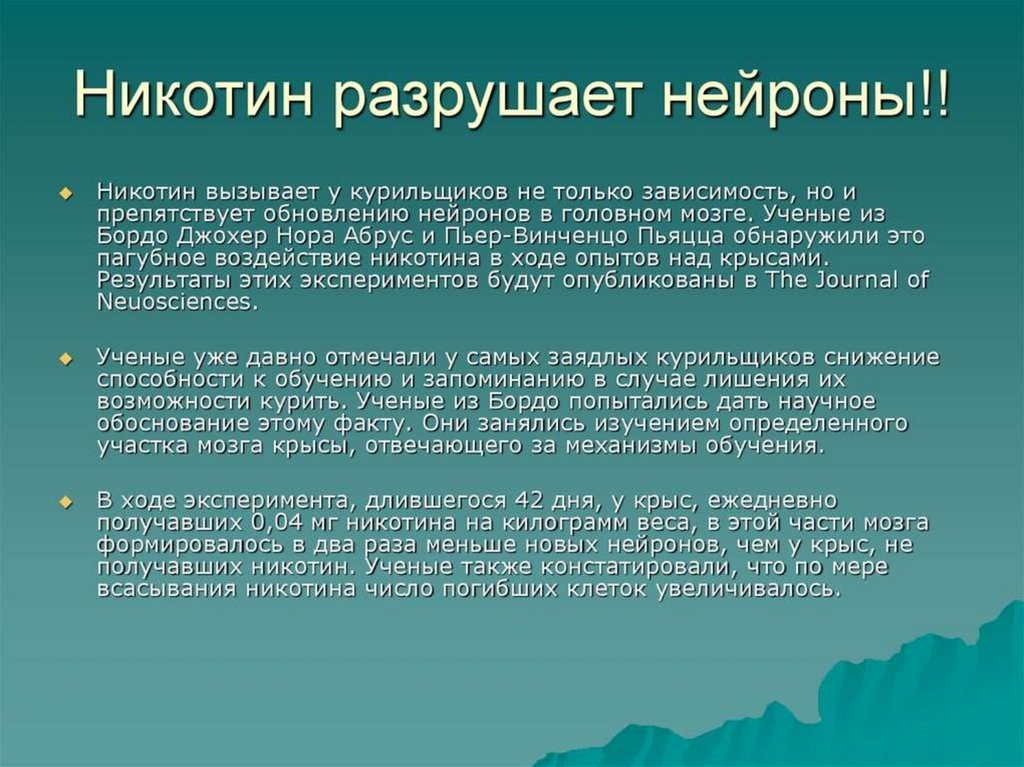 Никотин разрушает нейроны!!

Никотин вызывает у курильщиков не только зависимость, но и препятствует обновлению нейронов в головном мозге. Ученые из Бордо Джохер Нора Абрус и Пьер-Винченцо Пьяцца обнаружили это пагубное воздействие никотина в ходе опытов над крысами. Результаты этих экспериментов будут опубликованы в The Journal of Neuosciences.

Ученые уже давно отмечали у самых заядлых курильщиков снижение способности к обучению и запоминанию в случае лишения их возможности курить. Ученые из Бордо попытались дать научное обоснование этому факту. Они занялись изучением определенного участка мозга крысы, отвечающего за механизмы обучения.

В ходе эксперимента, длившегося 42 дня, у крыс, ежедневно получавших 0,04 мг никотина на килограмм веса, в этой части мозга формировалось в два раза меньше новых нейронов, чем у крыс, не получавших никотин. Ученые также констатировали, что по мере всасывания никотина число погибших клеток увеличивалось.